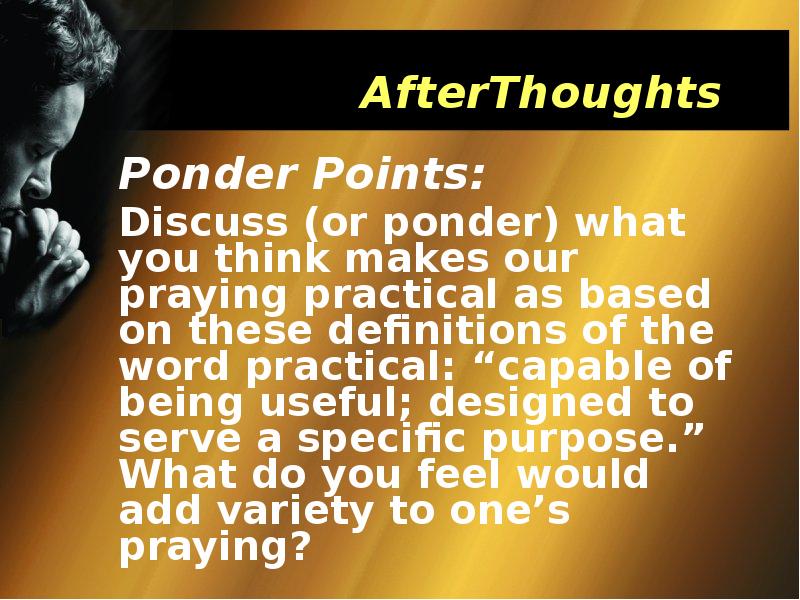 AfterThoughts

Ponder Points:

Discuss (or ponder) what you think makes our praying practical as based on these definitions of the word practical: “capable of being useful; designed to serve a specific purpose.” What do you feel would add variety to one’s praying?